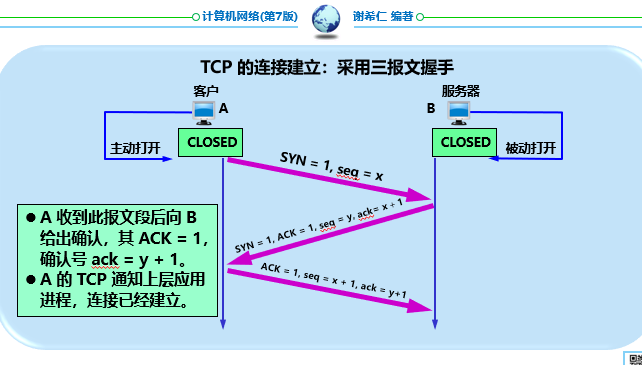 计算机网络(第7版)
谢希仁 编著

TCP 的连接建立：采用三报文握手

客户
A
服务器
B
主动打开
CLOSED
CLOSED
被动打开
SYN = 1, seq = x
SYN = 1, ACK = 1, seq = y, ack= x + 1
ACK = 1, seq = x + 1, ack = y+1

● A 收到此报文段后向 B 给出确认，其 ACK = 1，确认号 ack = y + 1。
● A 的 TCP 通知上层应用进程，连接已经建立。